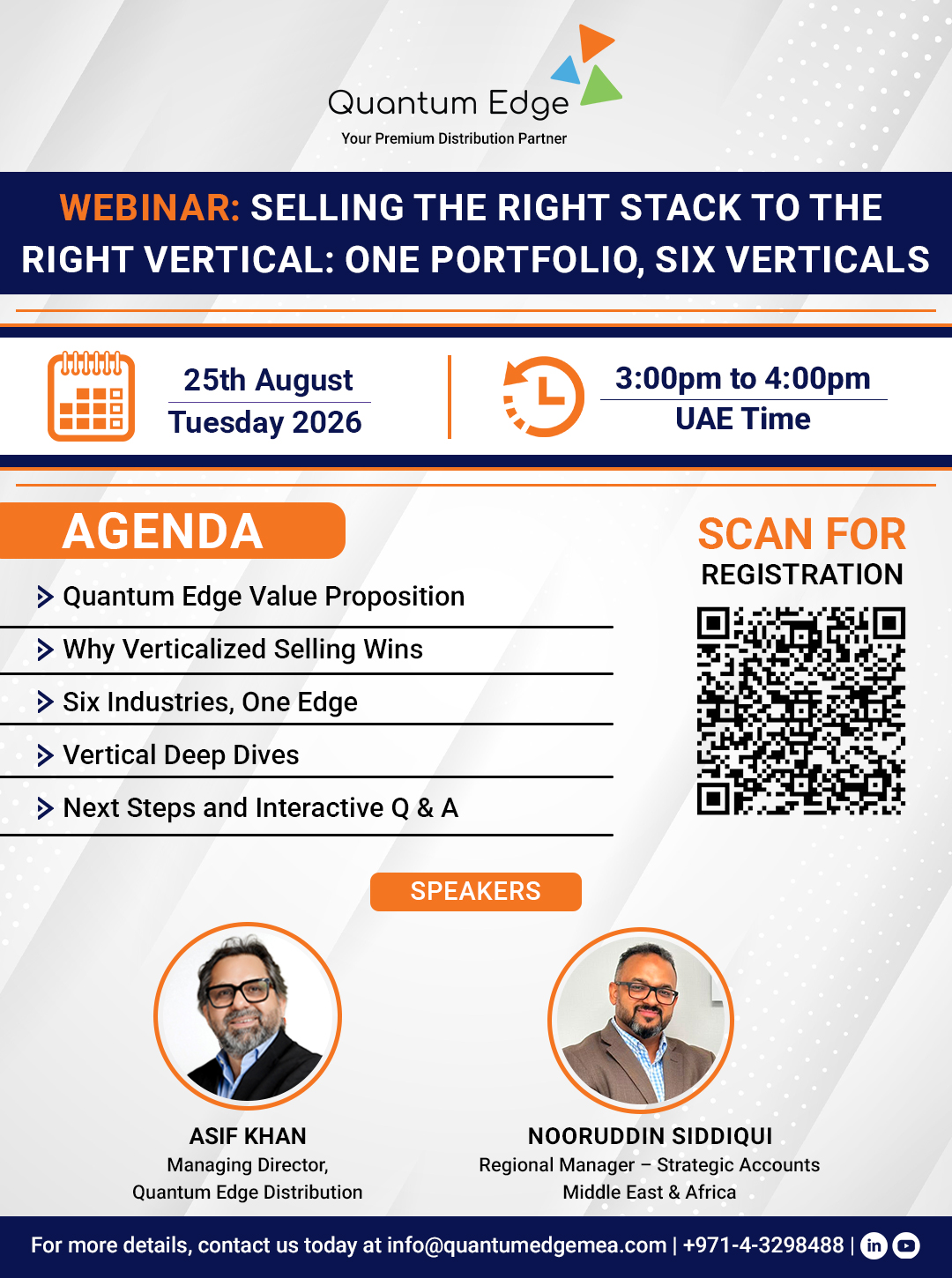 Quantum Edge
Your Premium Distribution Partner

WEBINAR: SELLING THE RIGHT STACK TO THE RIGHT VERTICAL: ONE PORTFOLIO, SIX VERTICALS

25th August
Tuesday 2026

3:00pm to 4:00pm
UAE Time

AGENDA

Quantum Edge Value Proposition

Why Verticalized Selling Wins

Six Industries, One Edge

Vertical Deep Dives

Next Steps and Interactive Q & A

SCAN FOR
REGISTRATION

SPEAKERS

ASIF KHAN
Managing Director,
Quantum Edge Distribution

NOORUDDIN SIDDIQUI
Regional Manager – Strategic Accounts
Middle East & Africa

For more details, contact us today at info@quantumedgemea.com | +971-4-3298488 |